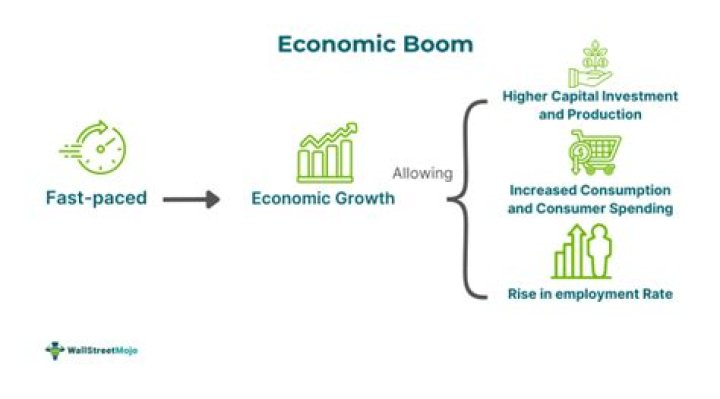 Economic Boom

Fast-paced

Economic Growth

Allowing

Higher Capital Investment and Production

Increased Consumption and Consumer Spending

Rise in employment Rate

WallStreetMojo